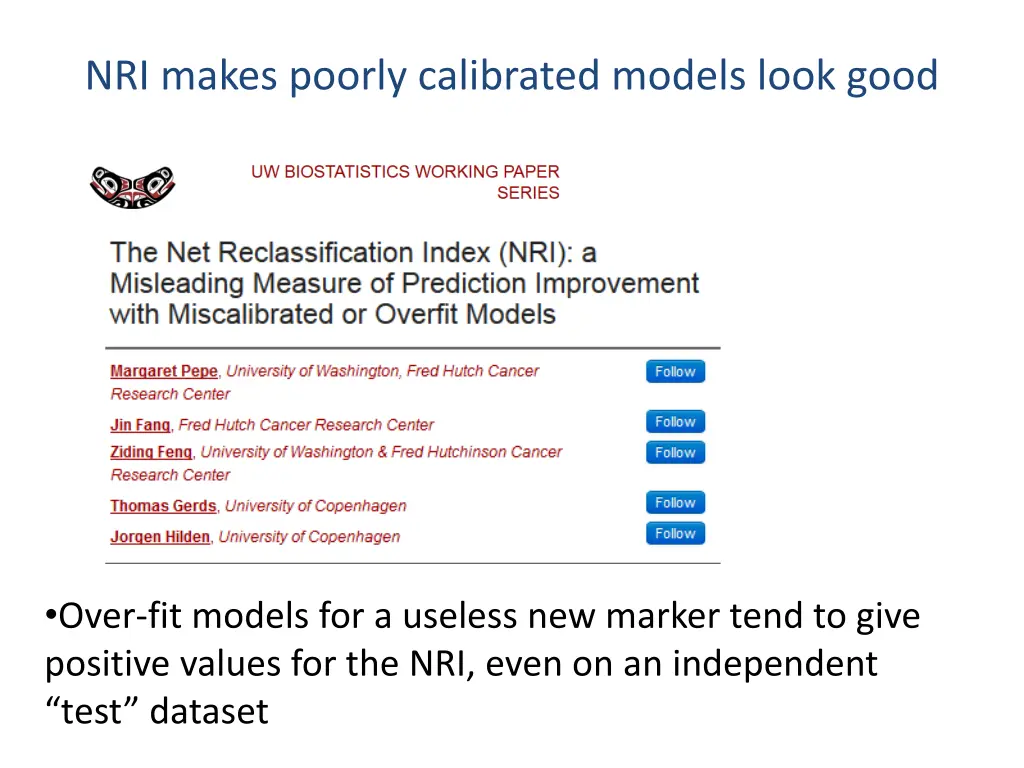 NRI makes poorly calibrated models look good

UW BIOSTATISTICS WORKING PAPER SERIES

The Net Reclassification Index (NRI): a Misleading Measure of Prediction Improvement with Miscalibrated or Overfit Models

Margaret Pepe, University of Washington, Fred Hutch Cancer Research Center Follow

Jin Fang, Fred Hutch Cancer Research Center Follow

Ziding Feng, University of Washington & Fred Hutchinson Cancer Research Center Follow

Thomas Gerds, University of Copenhagen Follow

Jorgen Hilden, University of Copenhagen Follow

•Over-fit models for a useless new marker tend to give positive values for the NRI, even on an independent “test” dataset